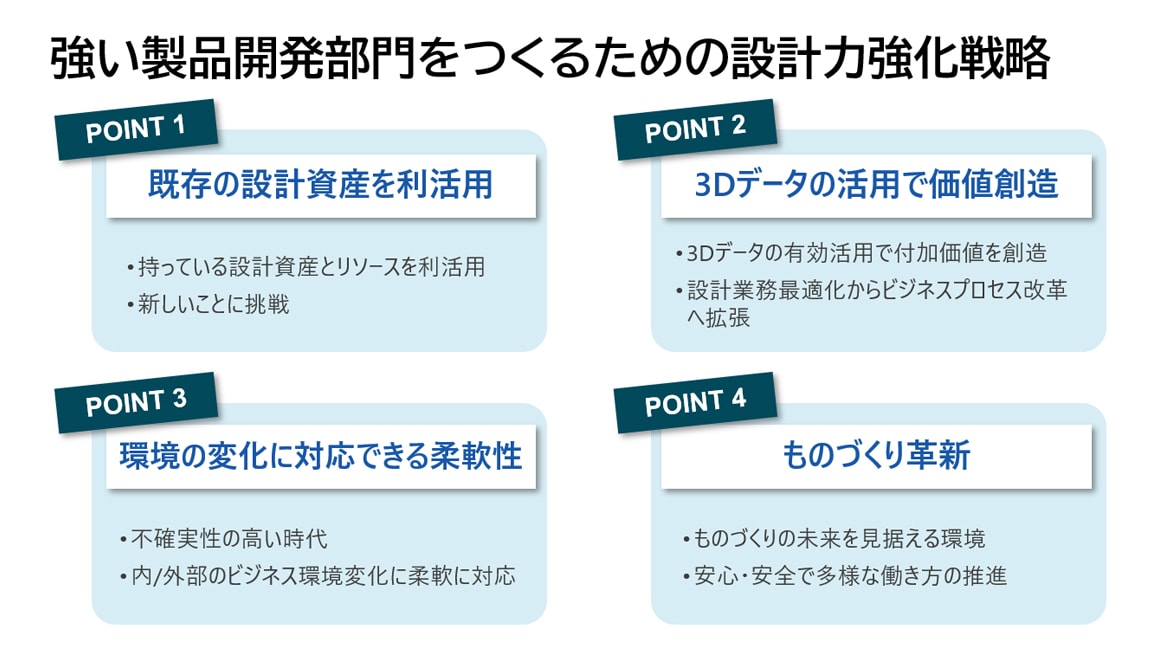 強い製品開発部門をつくるための設計力強化戦略

POINT 1

既存の設計資産を利活用

• 持っている設計資産とリソースを利活用
• 新しいことに挑戦

POINT 2

3Dデータの活用で価値創造

• 3Dデータの有効活用で付加価値を創造
• 設計業務最適化からビジネスプロセス改革へ拡張

POINT 3

環境の変化に対応できる柔軟性

• 不確実性の高い時代
• 内/外部のビジネス環境変化に柔軟に対応

POINT 4

ものづくり革新

• ものづくりの未来を見据える環境
• 安心・安全で多様な働き方の推進